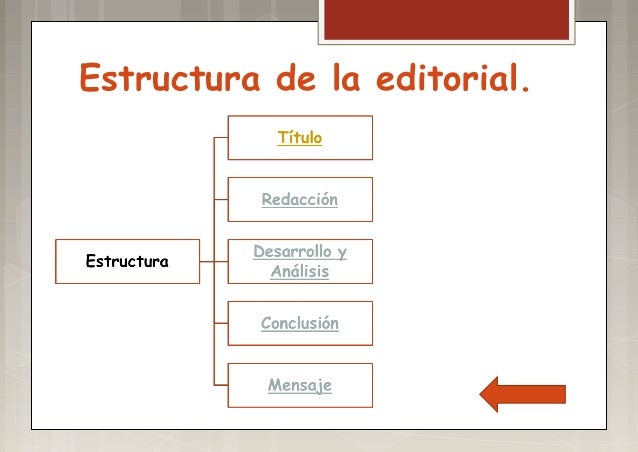 Estructura de la editorial.

Estructura

Título

Redacción

Desarrollo y Análisis

Conclusión

Mensaje